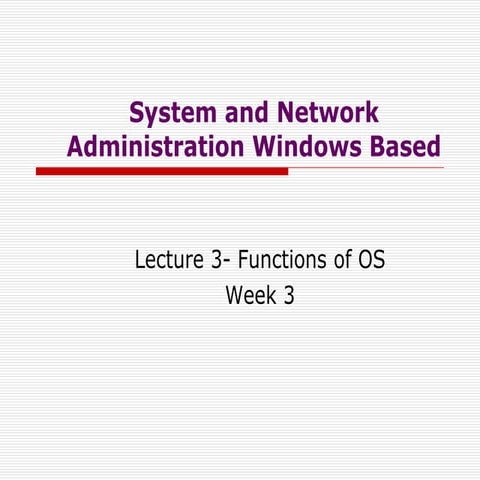 System and Network Administration Windows Based

Lecture 3- Functions of OS
Week 3